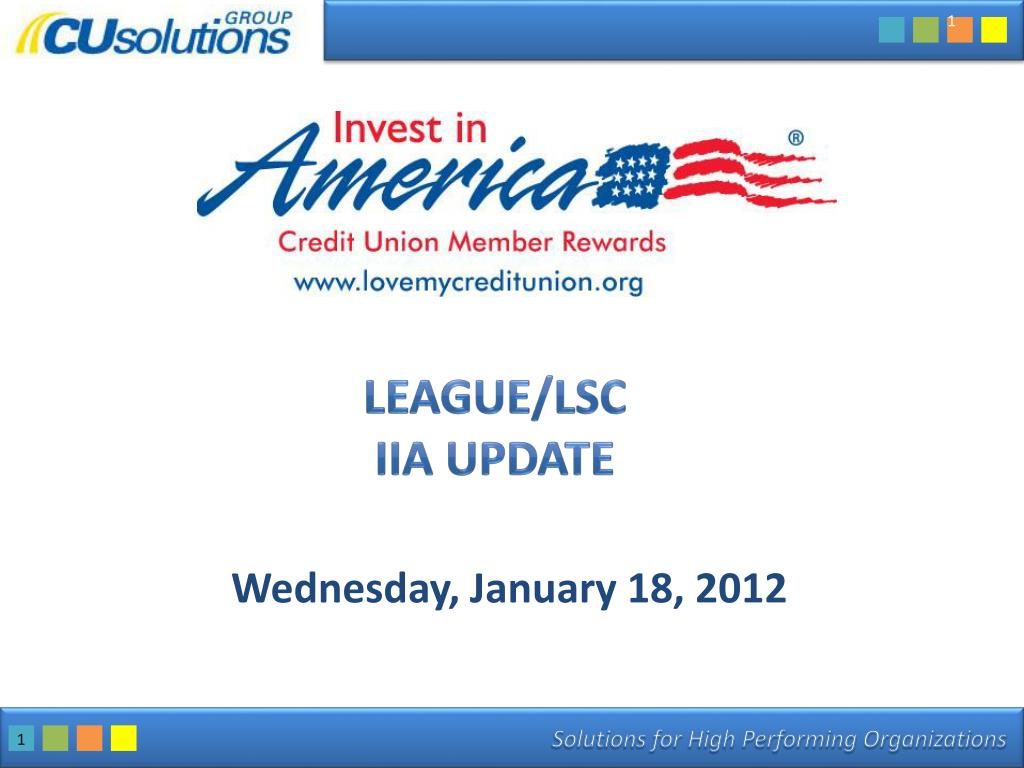 CUsolutions GROUP

1

Invest in America®
Credit Union Member Rewards
www.lovemycreditunion.org

LEAGUE/LSC
IIA UPDATE

Wednesday, January 18, 2012

1

Solutions for High Performing Organizations